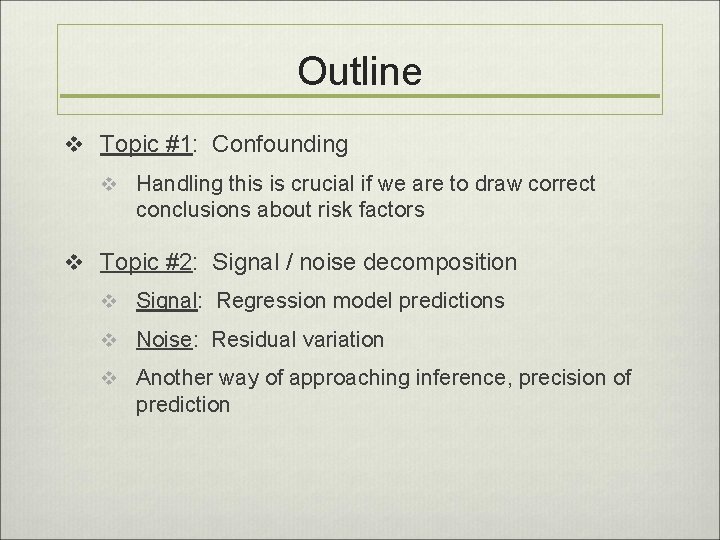 Outline

❖ Topic #1: Confounding

❖ Handling this is crucial if we are to draw correct conclusions about risk factors

❖ Topic #2: Signal / noise decomposition

❖ Signal: Regression model predictions

❖ Noise: Residual variation

❖ Another way of approaching inference, precision of prediction